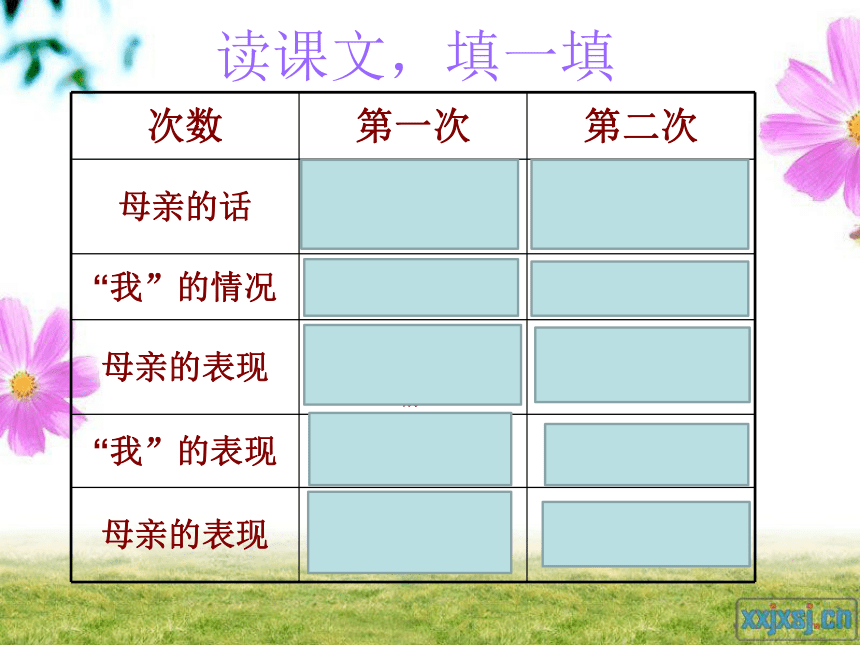 读课文，填一填

| 次数 | 第一次 | 第二次 |
|---|---|---|
| 母亲的话 | | |
| “我”的情况 | | |
| 母亲的表现 | | |
| “我”的表现 | | |
| 母亲的表现 | | |

xxjxsj.cn